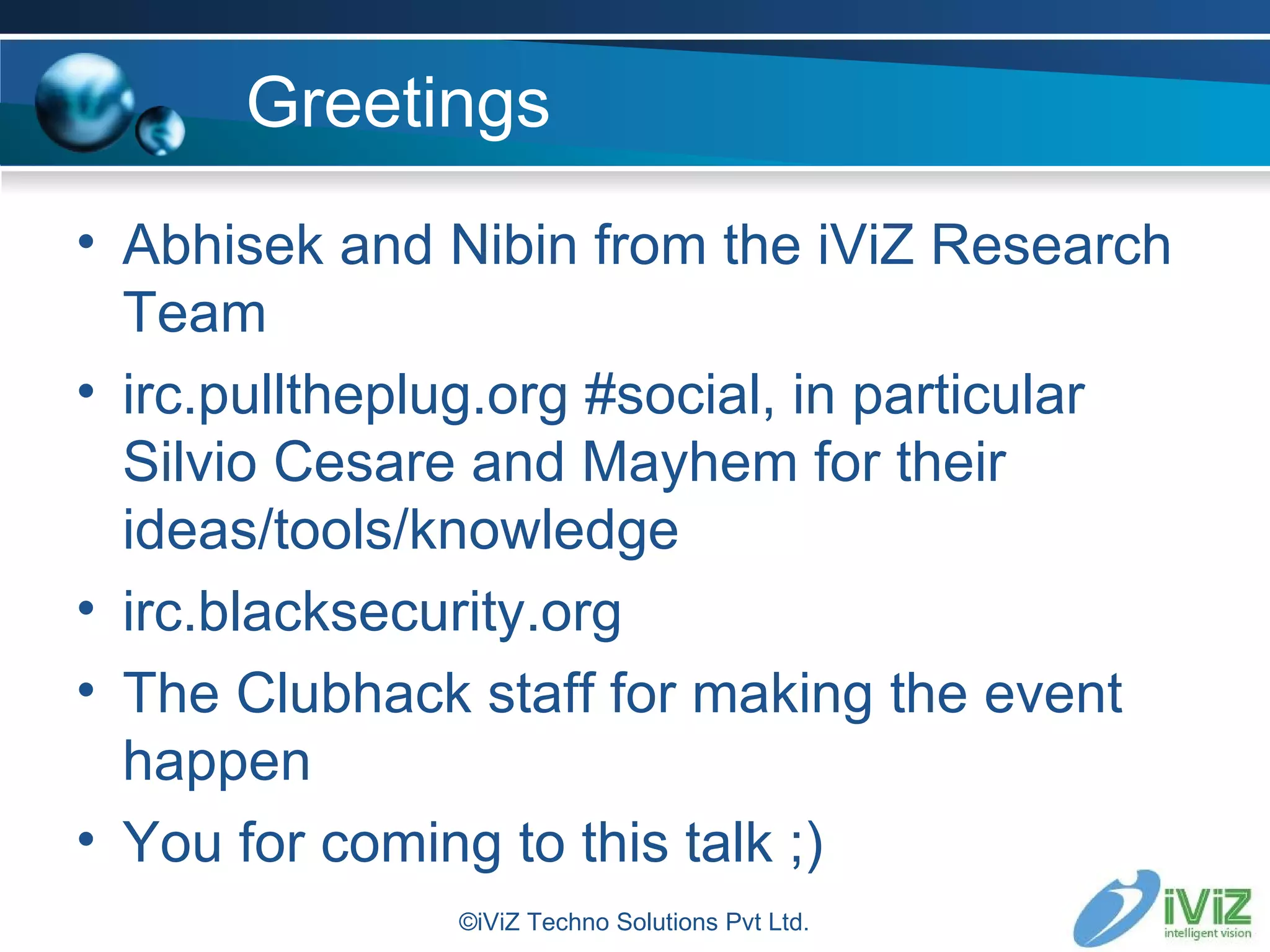 Greetings

• Abhisek and Nibin from the iViZ Research Team
• irc.pulltheplug.org #social, in particular Silvio Cesare and Mayhem for their ideas/tools/knowledge
• irc.blacksecurity.org
• The Clubhack staff for making the event happen
• You for coming to this talk ;)

©iViZ Techno Solutions Pvt Ltd.

iViZ
intelligent vision